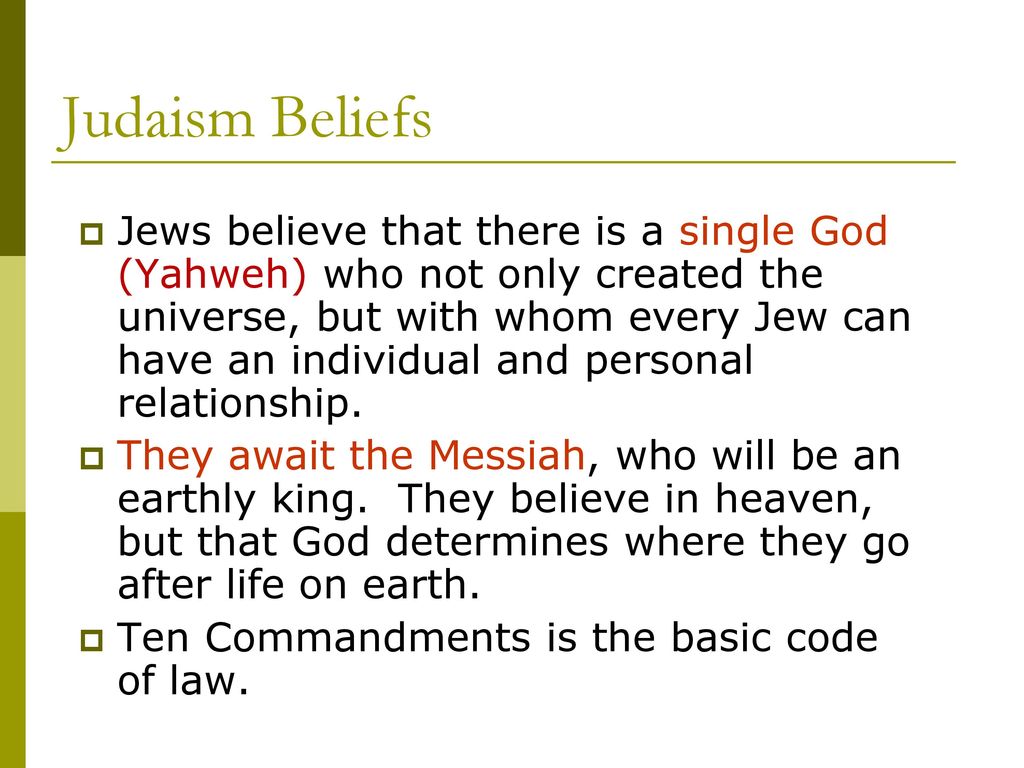 Judaism Beliefs

Jews believe that there is a single God (Yahweh) who not only created the universe, but with whom every Jew can have an individual and personal relationship.

They await the Messiah, who will be an earthly king. They believe in heaven, but that God determines where they go after life on earth.

Ten Commandments is the basic code of law.